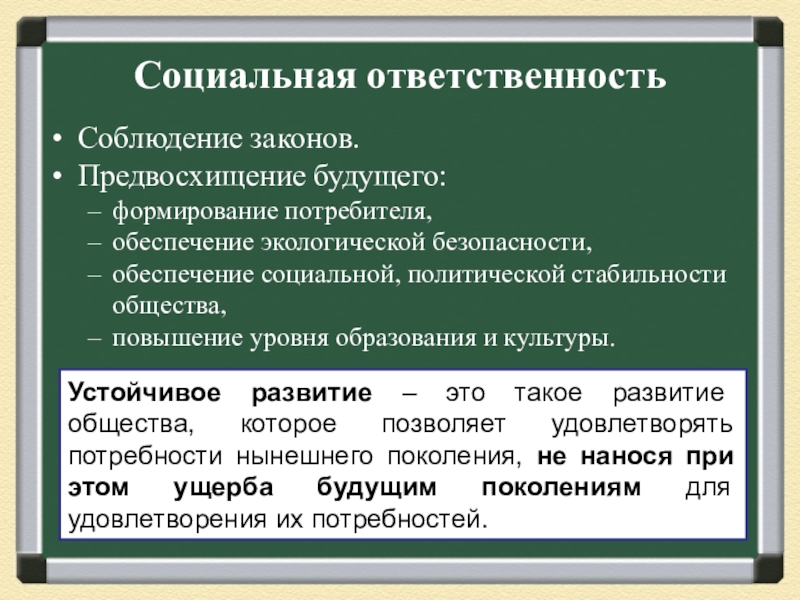 Социальная ответственность

• Соблюдение законов.
• Предвосхищение будущего:
– формирование потребителя,
– обеспечение экологической безопасности,
– обеспечение социальной, политической стабильности общества,
– повышение уровня образования и культуры.

Устойчивое развитие – это такое развитие общества, которое позволяет удовлетворять потребности нынешнего поколения, не нанося при этом ущерба будущим поколениям для удовлетворения их потребностей.